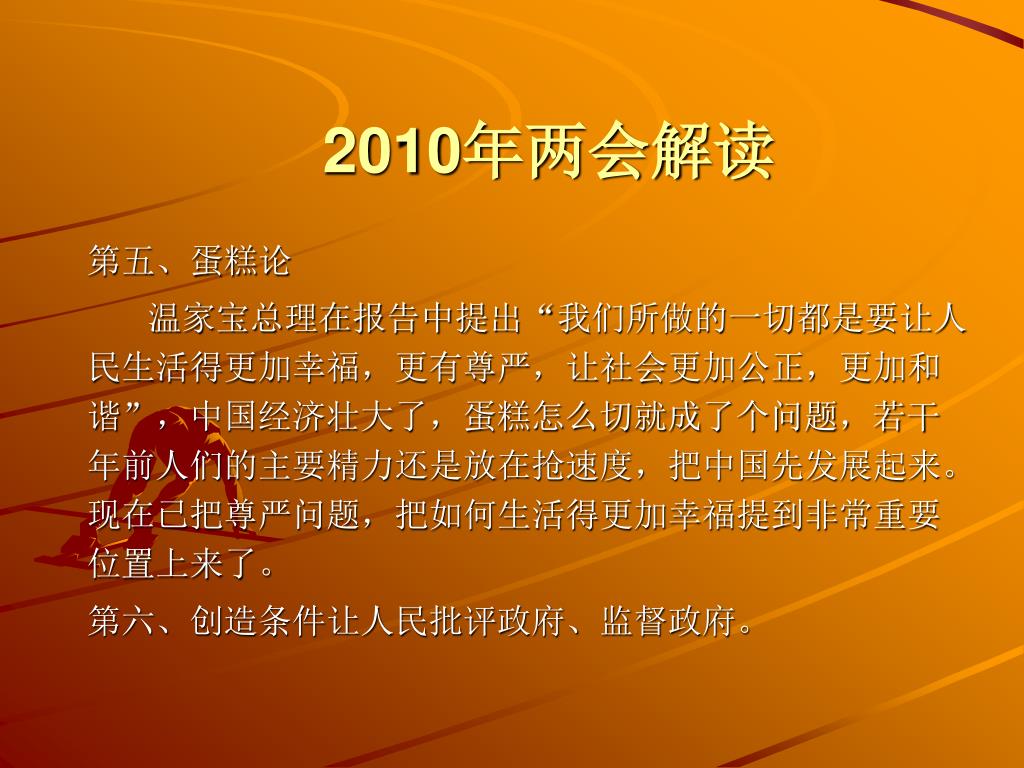 2010年两会解读

第五、蛋糕论

温家宝总理在报告中提出“我们所做的一切都是要让人民生活得更加幸福，更有尊严，让社会更加公正，更加和谐”，中国经济壮大了，蛋糕怎么切就成了个问题，若干年前人们的主要精力还是放在抢速度，把中国先发展起来。现在已把尊严问题，把如何生活得更加幸福提到非常重要位置上来了。

第六、创造条件让人民批评政府、监督政府。